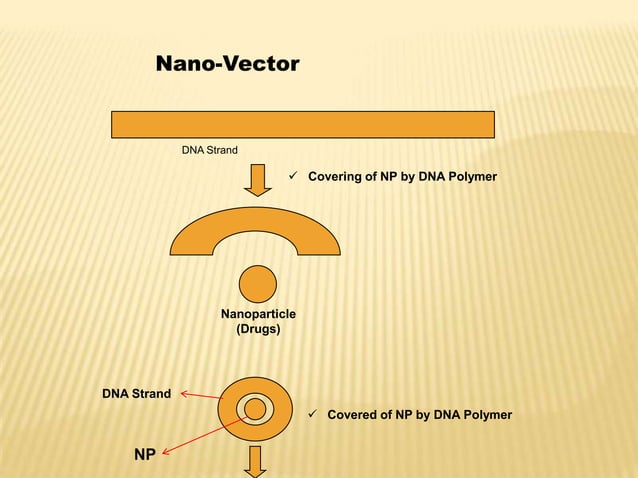 Nano-Vector

DNA Strand

✓ Covering of NP by DNA Polymer

Nanoparticle (Drugs)

DNA Strand

✓ Covered of NP by DNA Polymer

NP